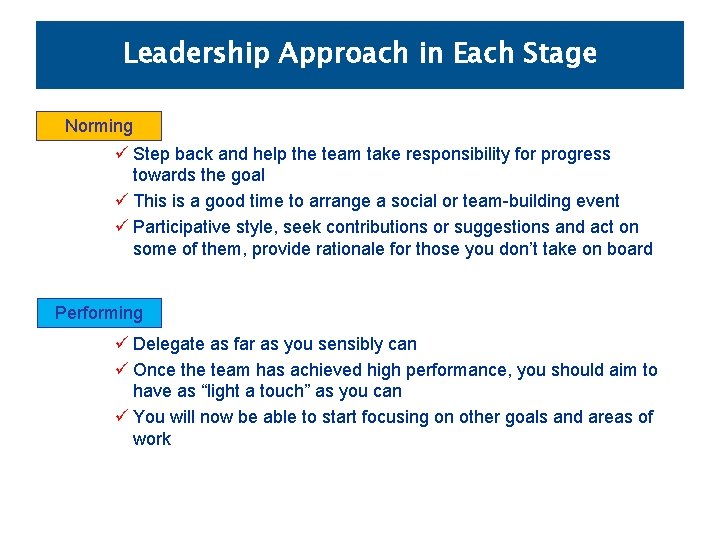 Leadership Approach in Each Stage

Norming

✓ Step back and help the team take responsibility for progress towards the goal

✓ This is a good time to arrange a social or team-building event

✓ Participative style, seek contributions or suggestions and act on some of them, provide rationale for those you don't take on board

Performing

✓ Delegate as far as you sensibly can

✓ Once the team has achieved high performance, you should aim to have as "light a touch" as you can

✓ You will now be able to start focusing on other goals and areas of work